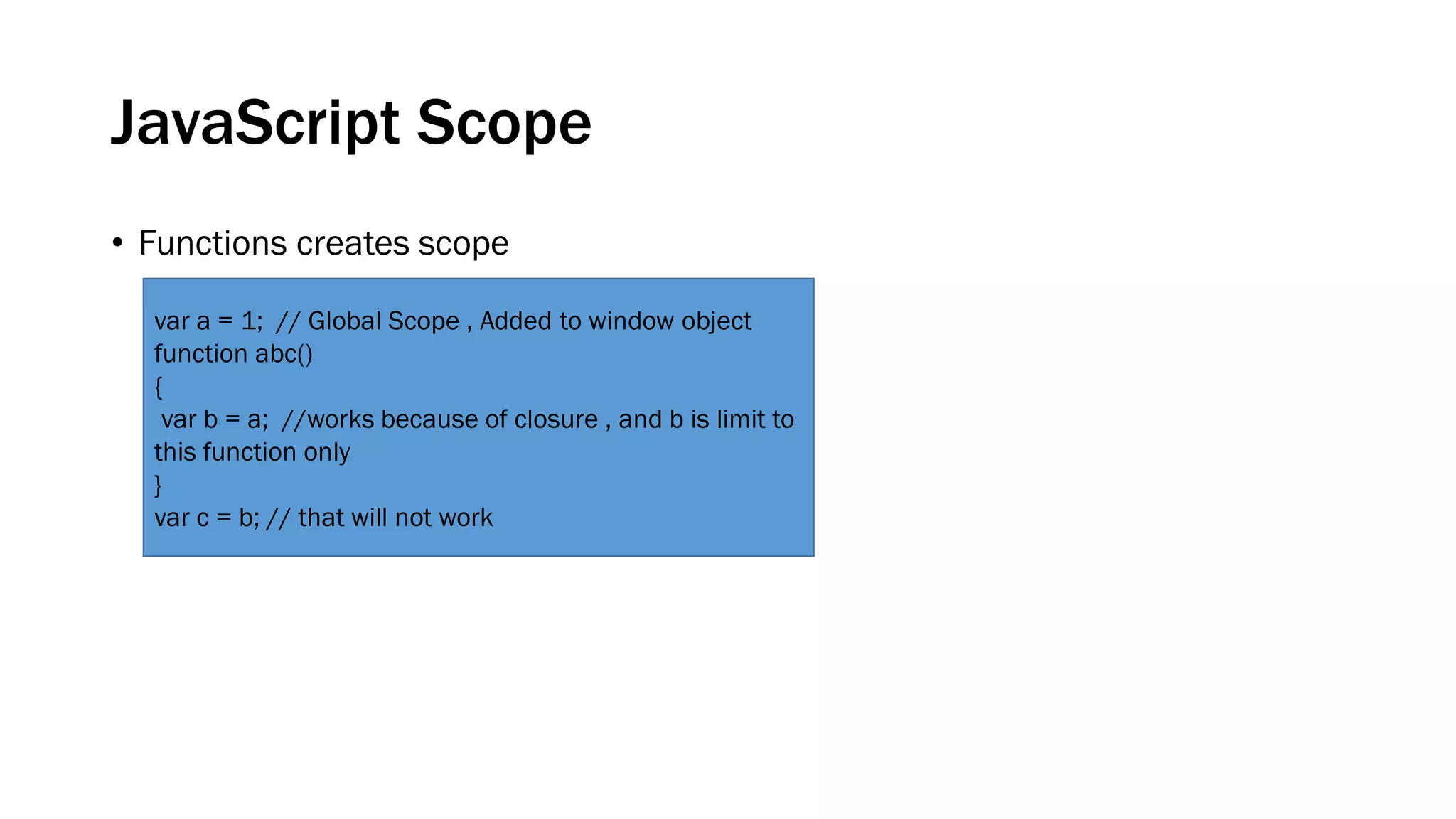 JavaScript Scope

• Functions creates scope

var a = 1;  // Global Scope , Added to window object
function abc()
{
 var b = a;  //works because of closure , and b is limit to this function only
}
var c = b; // that will not work